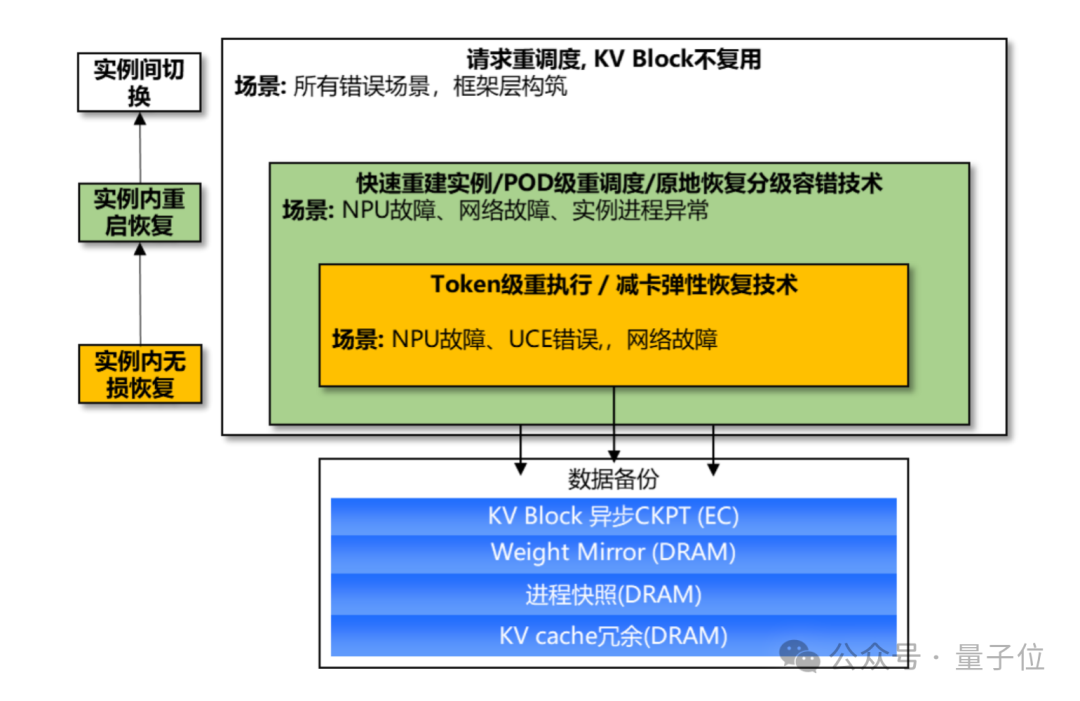 实例间切换

实例内重启恢复

实例内无损恢复

请求重调度, KV Block不复用

场景: 所有错误场景，框架层构筑

快速重建实例/POD级重调度/原地恢复分级容错技术

场景: NPU故障、网络故障、实例进程异常

Token级重执行 / 减卡弹性恢复技术

场景: NPU故障、UCE错误，网络故障

数据备份

KV Block 异步CKPT (EC)

Weight Mirror (DRAM)

进程快照(DRAM)

KV cache冗余(DRAM)

公众号 · 量子位